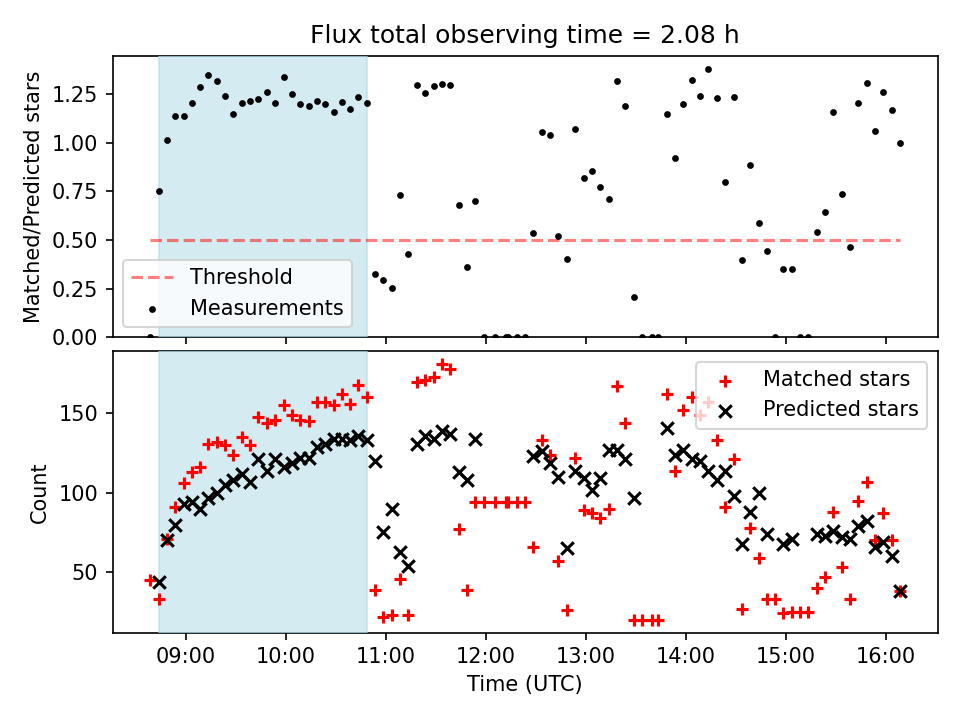 Flux total observing time = 2.08 h

Matched/Predicted stars

1.25
1.00
0.75
0.50
0.25
0.00

Threshold
Measurements

Count

150
100
50

Matched stars
Predicted stars

09:00
10:00
11:00
12:00
13:00
14:00
15:00
16:00

Time (UTC)